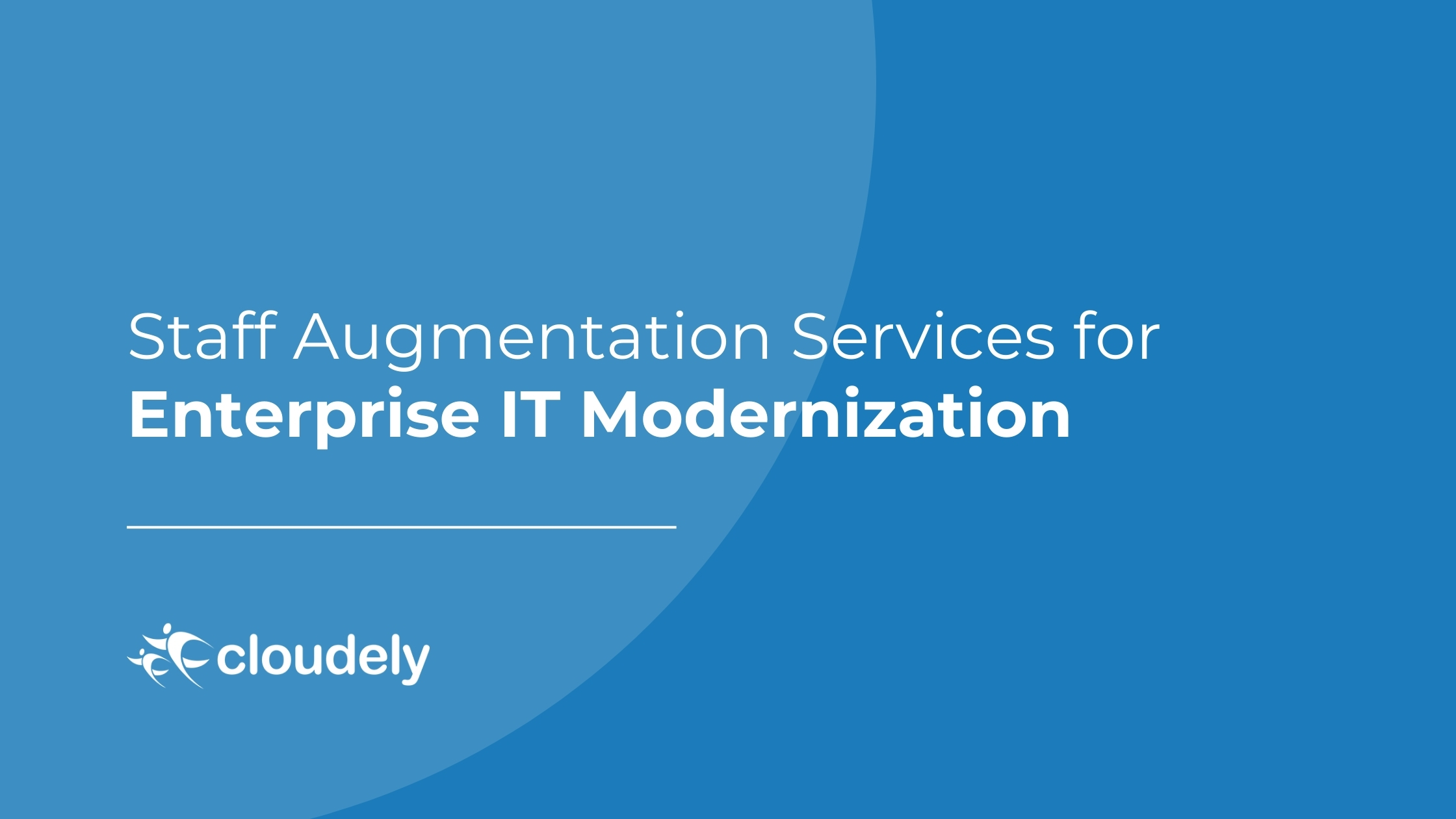 Staff Augmentation Services for
Enterprise IT Modernization

cloudely